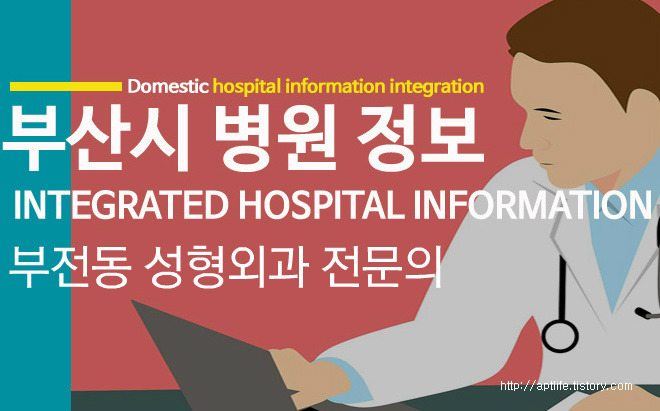 Domestic hospital information integration

부산시 병원 정보

INTEGRATED HOSPITAL INFORMATION

부전동 성형외과 전문의

http://aptlife.tistory.com